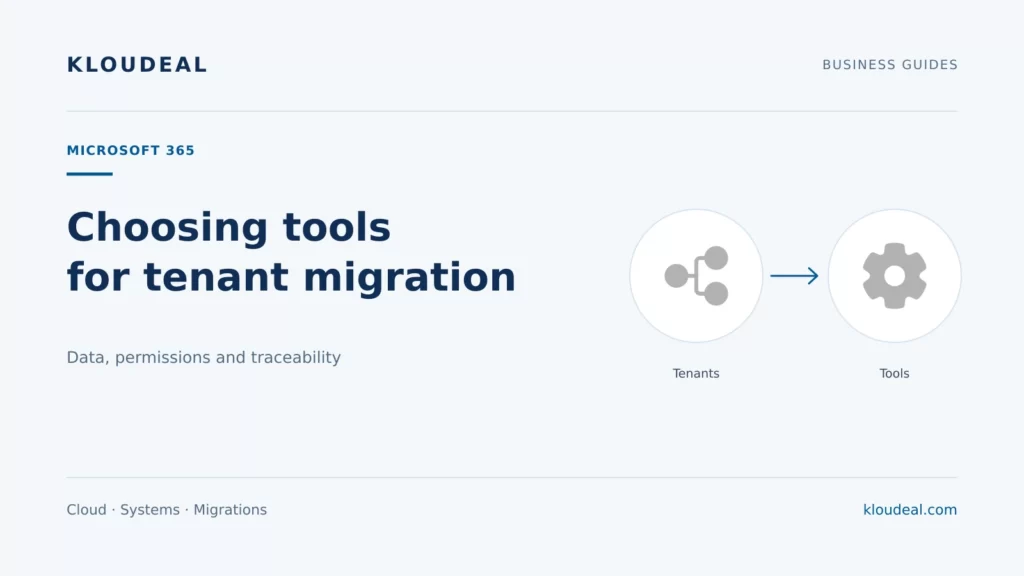 KLOUDEAL

BUSINESS GUIDES

MICROSOFT 365

Choosing tools
for tenant migration

Data, permissions and traceability

Tenants

Tools

Cloud · Systems · Migrations

kloudeal.com